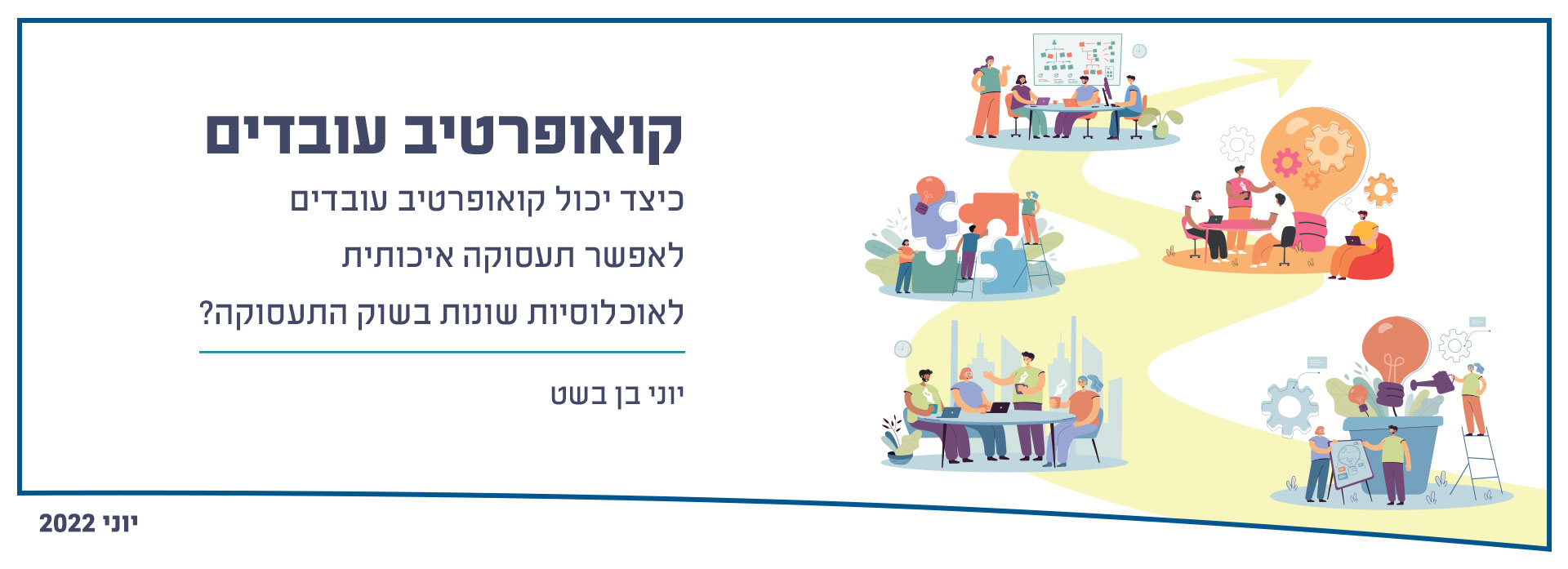 קואופרטיב עובדים

כיצד יכול קואופרטיב עובדים לאפשר תעסוקה איכותית לאוכלוסיות שונות בשוק התעסוקה?

יוני בן בשט

יוני 2022